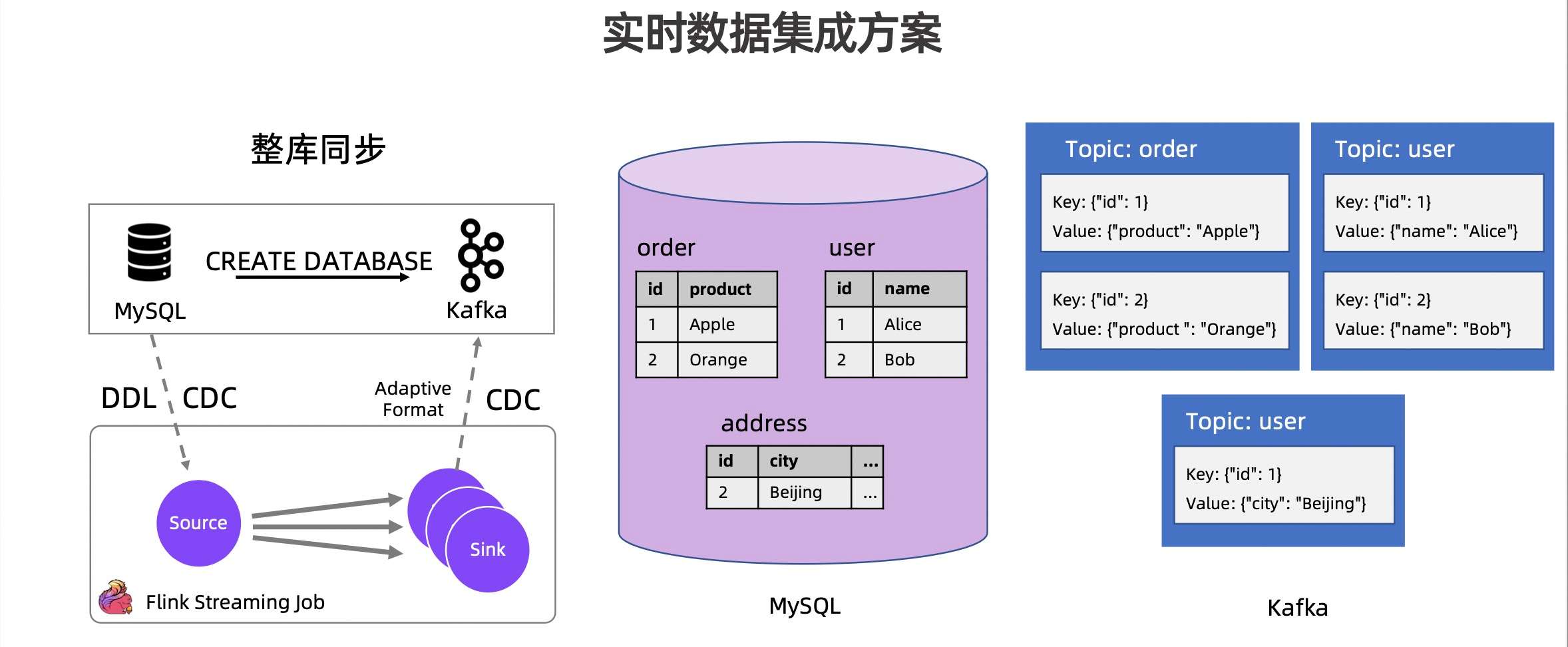 实时数据集成方案

整库同步

MySQL CREATE DATABASE Kafka

DDL CDC

Adaptive Format

CDC

Source

Sink

Flink Streaming Job

order

| id | product |
|---|---|
| 1 | Apple |
| 2 | Orange |

user

| id | name |
|---|---|
| 1 | Alice |
| 2 | Bob |

address

| id | city | ... |
|---|---|---|
| 2 | Beijing | ... |

MySQL

Topic: order

Key: {"id": 1}
Value: {"product": "Apple"}

Key: {"id": 2}
Value: {"product ": "Orange"}

Topic: user

Key: {"id": 1}
Value: {"name": "Alice"}

Key: {"id": 2}
Value: {"name": "Bob"}

Topic: user

Key: {"id": 1}
Value: {"city": "Beijing"}

Kafka